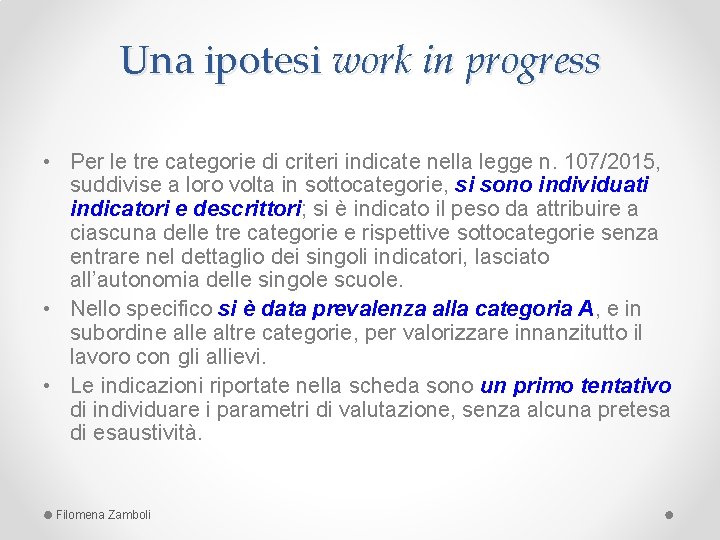 Una ipotesi work in progress

• Per le tre categorie di criteri indicate nella legge n. 107/2015, suddivise a loro volta in sottocategorie, si sono individuati indicatori e descrittori; si è indicato il peso da attribuire a ciascuna delle tre categorie e rispettive sottocategorie senza entrare nel dettaglio dei singoli indicatori, lasciato all'autonomia delle singole scuole.
• Nello specifico si è data prevalenza alla categoria A, e in subordine alle altre categorie, per valorizzare innanzitutto il lavoro con gli allievi.
• Le indicazioni riportate nella scheda sono un primo tentativo di individuare i parametri di valutazione, senza alcuna pretesa di esaustività.

Filomena Zamboli